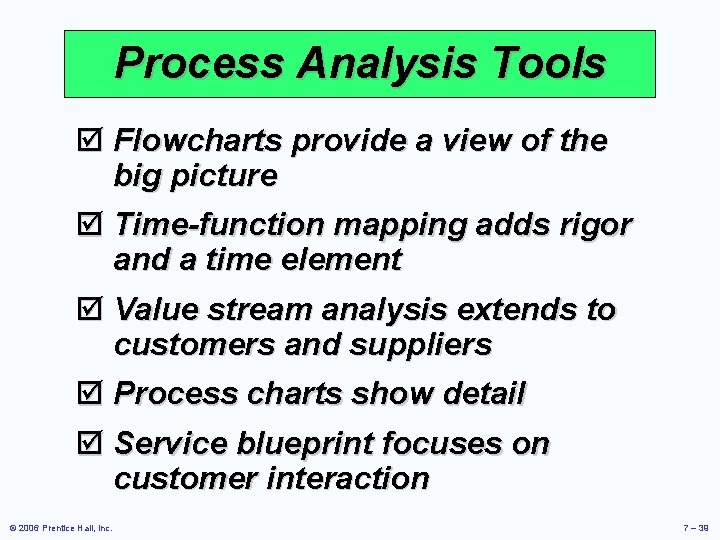 Process Analysis Tools

☑ Flowcharts provide a view of the big picture

☑ Time-function mapping adds rigor and a time element

☑ Value stream analysis extends to customers and suppliers

☑ Process charts show detail

☑ Service blueprint focuses on customer interaction

© 2006 Prentice Hall, Inc.

7 – 38